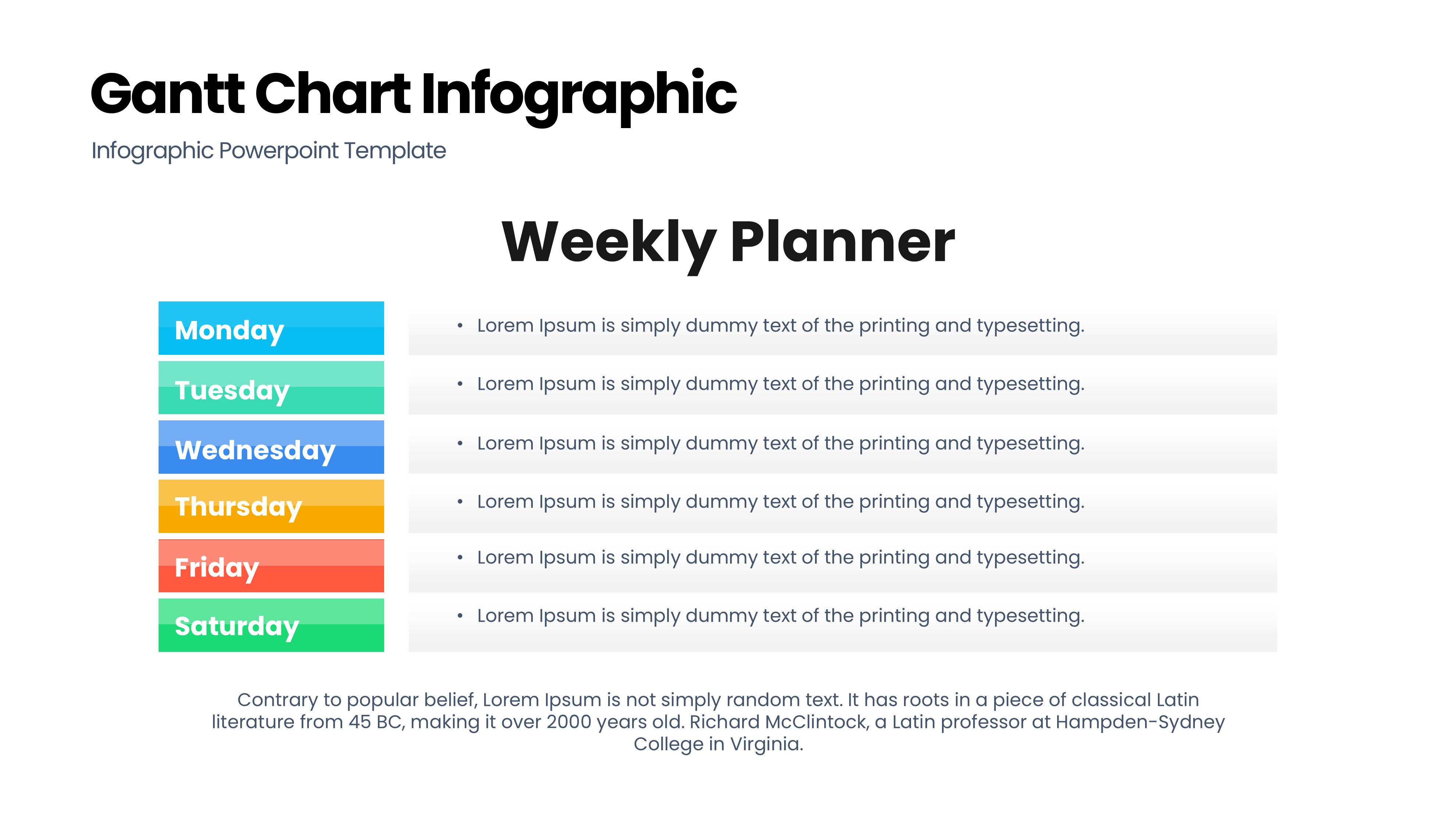 Gantt Chart Infographic
Infographic Powerpoint Template

Weekly Planner

Monday
• Lorem Ipsum is simply dummy text of the printing and typesetting.

Tuesday
• Lorem Ipsum is simply dummy text of the printing and typesetting.

Wednesday
• Lorem Ipsum is simply dummy text of the printing and typesetting.

Thursday
• Lorem Ipsum is simply dummy text of the printing and typesetting.

Friday
• Lorem Ipsum is simply dummy text of the printing and typesetting.

Saturday
• Lorem Ipsum is simply dummy text of the printing and typesetting.

Contrary to popular belief, Lorem Ipsum is not simply random text. It has roots in a piece of classical Latin literature from 45 BC, making it over 2000 years old. Richard McClintock, a Latin professor at Hampden-Sydney College in Virginia.